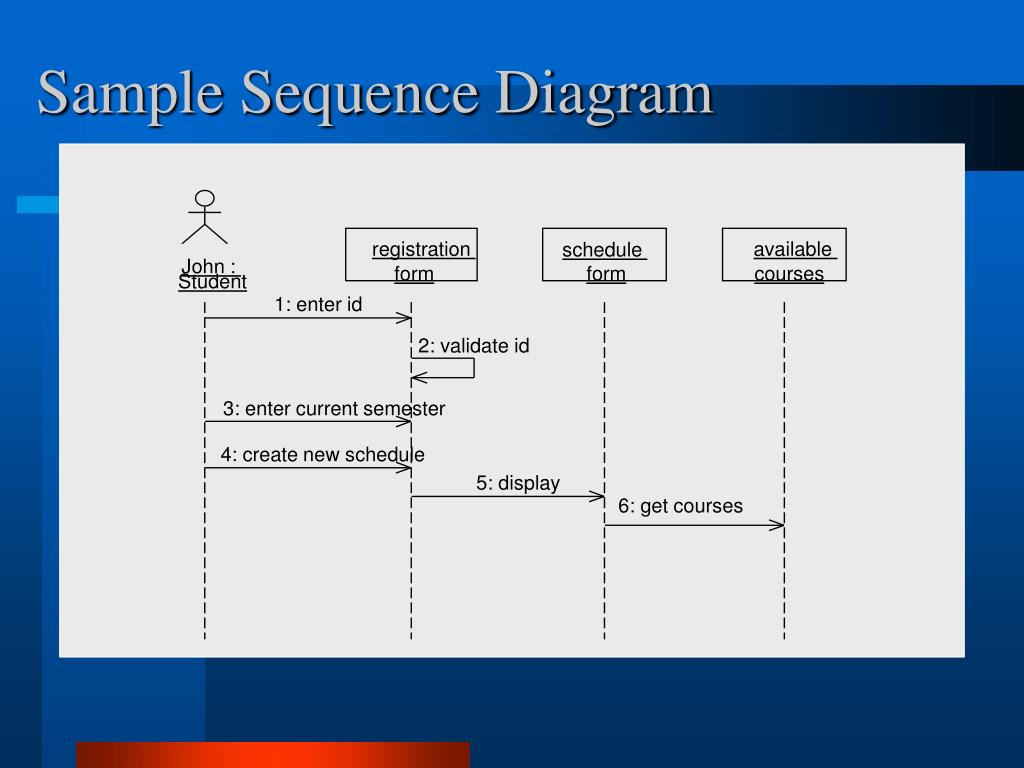 Sample Sequence Diagram

John : Student

registration form

schedule form

available courses

1: enter id

2: validate id

3: enter current semester

4: create new schedule

5: display

6: get courses